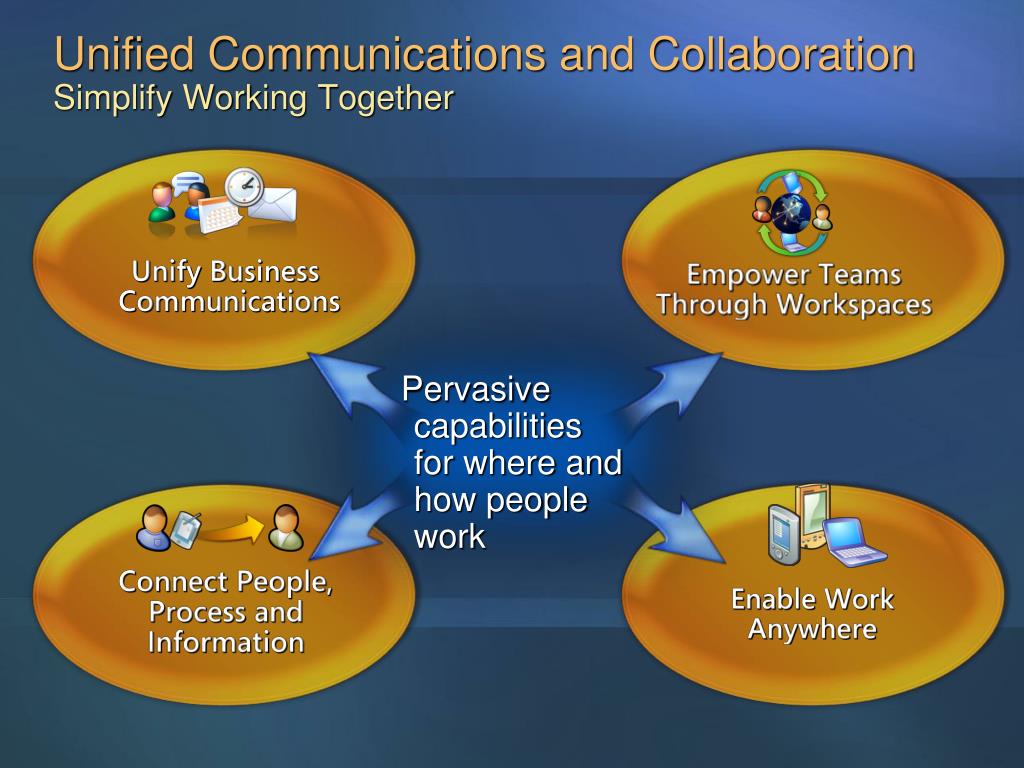 Unified Communications and Collaboration
Simplify Working Together

Unify Business Communications

Empower Teams Through Workspaces

Pervasive capabilities for where and how people work

Connect People, Process and Information

Enable Work Anywhere